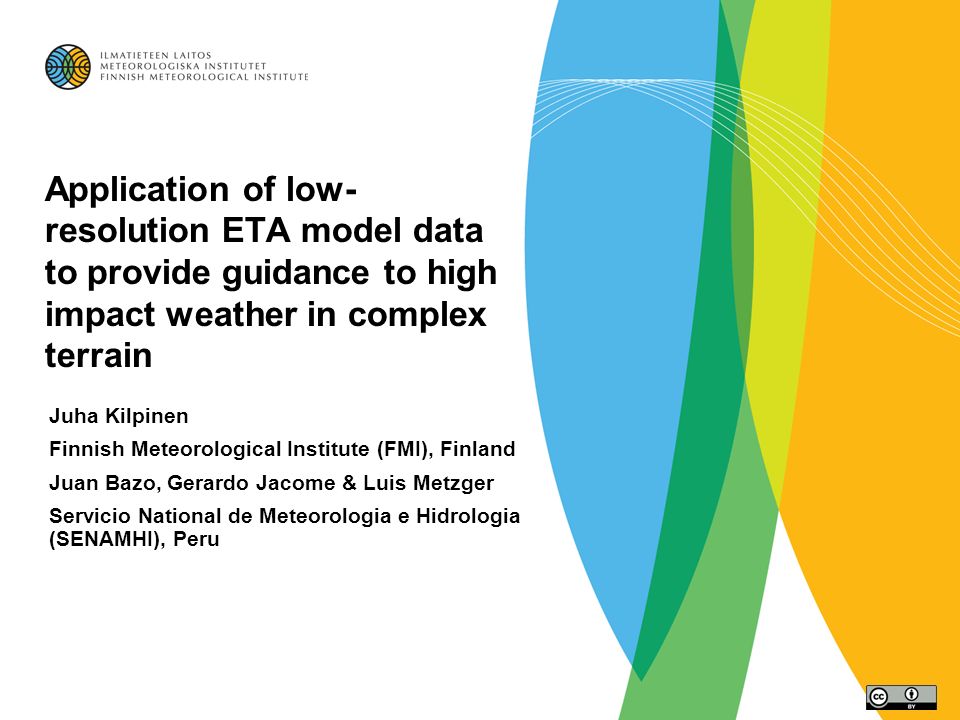 ILMATIETEEN LAITOS
METEOROLOGISKA INSTITUTET
FINNISH METEOROLOGICAL INSTITUTE

Application of low-resolution ETA model data to provide guidance to high impact weather in complex terrain

Juha Kilpinen

Finnish Meteorological Institute (FMI), Finland

Juan Bazo, Gerardo Jacome & Luis Metzger

Servicio National de Meteorologia e Hidrologia (SENAMHI), Peru

cc BY